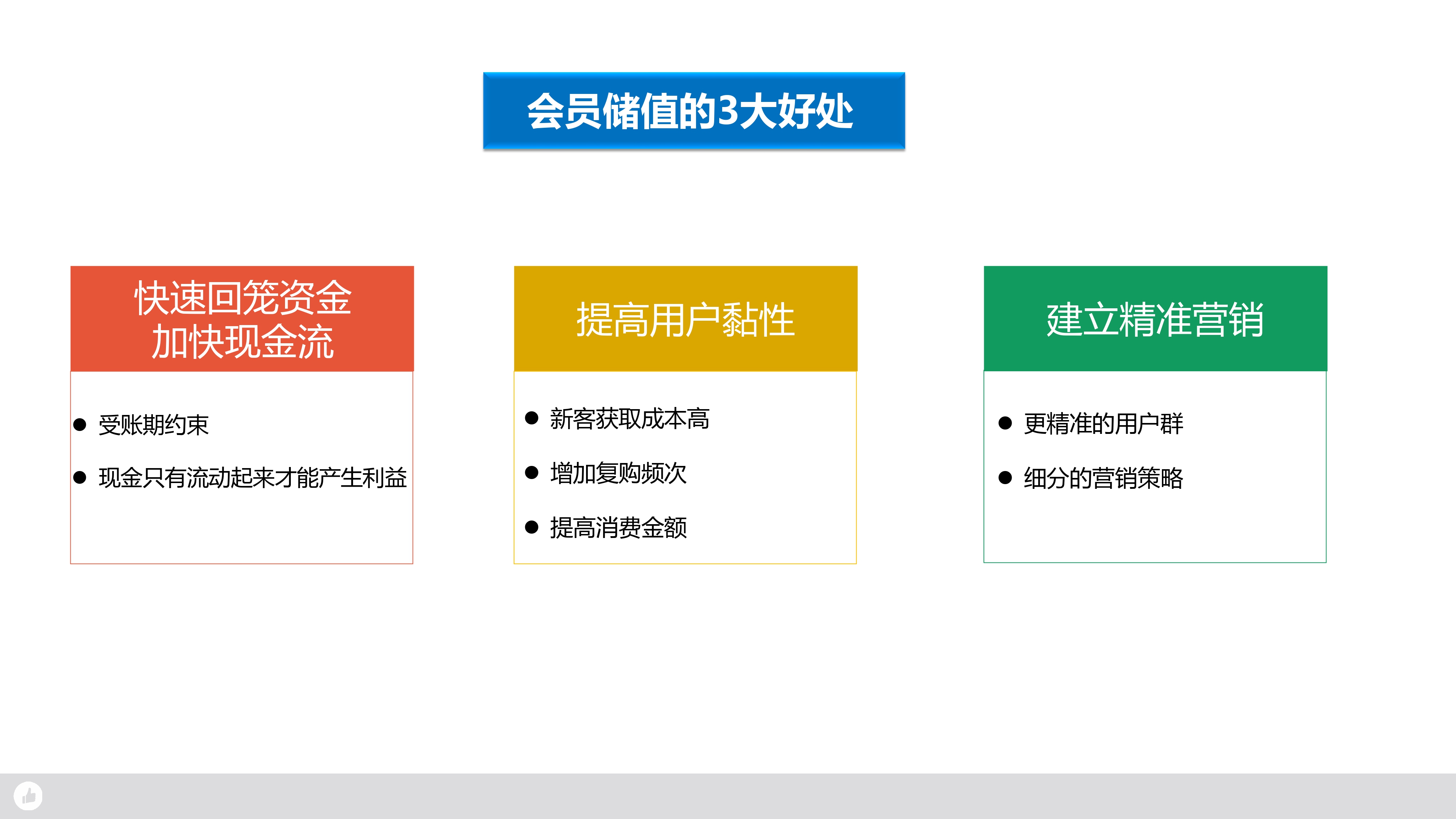 会员储值的3大好处

快速回笼资金
加快现金流

● 受账期约束
● 现金只有流动起来才能产生利益

提高用户黏性

● 新客获取成本高
● 增加复购频次
● 提高消费金额

建立精准营销

● 更精准的用户群
● 细分的营销策略